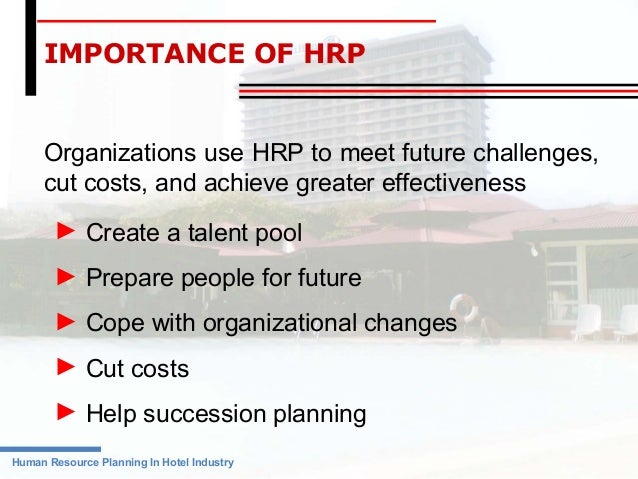 IMPORTANCE OF HRP

Organizations use HRP to meet future challenges, cut costs, and achieve greater effectiveness

► Create a talent pool

► Prepare people for future

► Cope with organizational changes

► Cut costs

► Help succession planning

Human Resource Planning In Hotel Industry